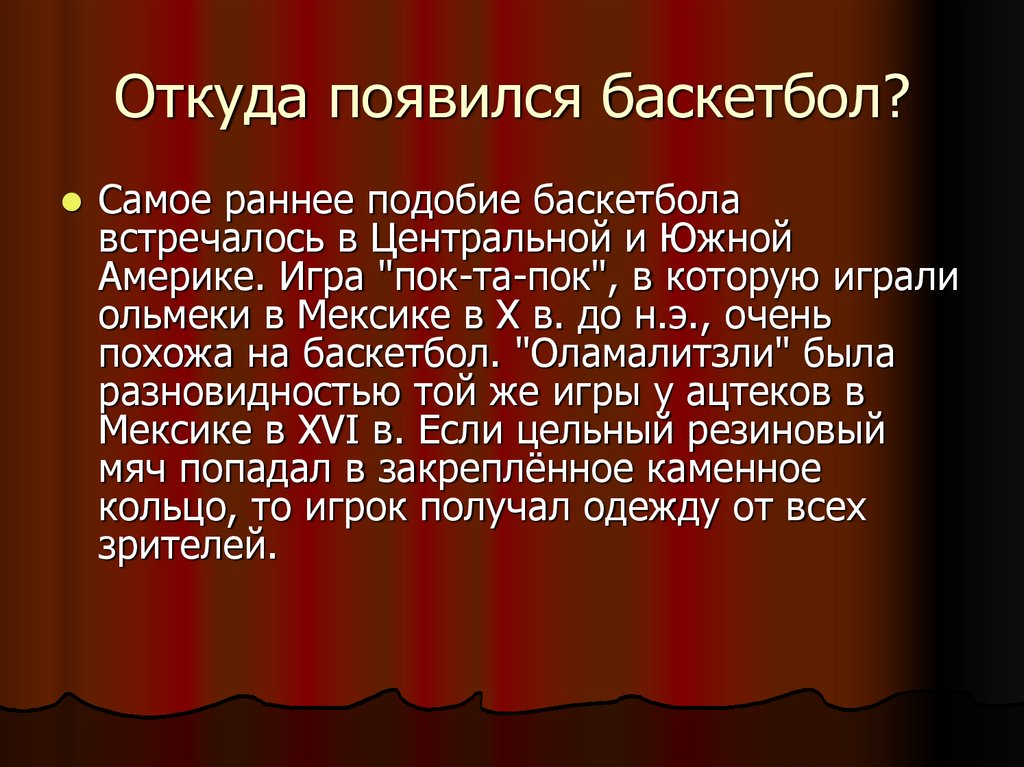 Откуда появился баскетбол?

Самое раннее подобие баскетбола встречалось в Центральной и Южной Америке. Игра "пок-та-пок", в которую играли ольмеки в Мексике в X в. до н.э., очень похожа на баскетбол. "Оламалитзли" была разновидностью той же игры у ацтеков в Мексике в XVI в. Если цельный резиновый мяч попадал в закреплённое каменное кольцо, то игрок получал одежду от всех зрителей.